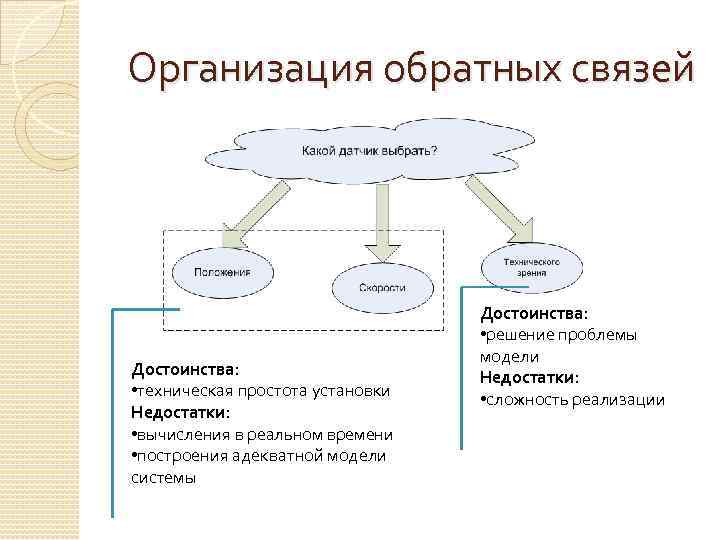 Организация обратных связей

Какой датчик выбрать?

Положения

Скорости

Технического зрения

Достоинства:
•техническая простота установки
Недостатки:
•вычисления в реальном времени
•построения адекватной модели системы

Достоинства:
•решение проблемы модели
Недостатки:
•сложность реализации